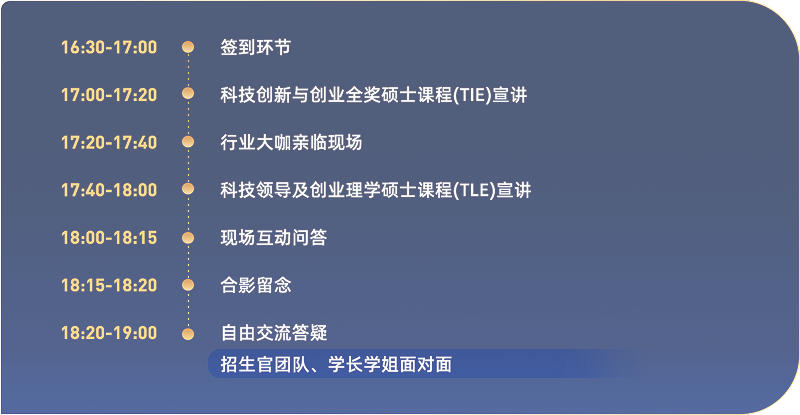 16:30-17:00 签到环节

17:00-17:20 科技创新与创业全奖硕士课程(TIE)宣讲

17:20-17:40 行业大咖亲临现场

17:40-18:00 科技领导及创业理学硕士课程(TLE)宣讲

18:00-18:15 现场互动问答

18:15-18:20 合影留念

18:20-19:00 自由交流答疑

招生官团队、学长学姐面对面